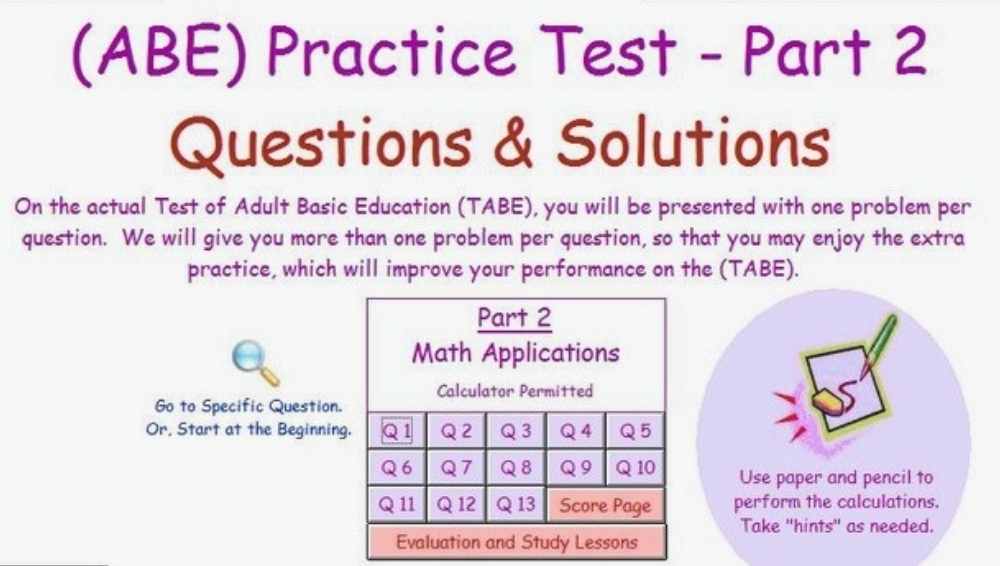 (ABE) Practice Test - Part 2

Questions & Solutions

On the actual Test of Adult Basic Education (TABE), you will be presented with one problem per question. We will give you more than one problem per question, so that you may enjoy the extra practice, which will improve your performance on the (TABE).

Go to Specific Question. Or, Start at the Beginning.

Part 2
Math Applications
Calculator Permitted

| Q 1 | Q 2 | Q 3 | Q 4 | Q 5 |
|---|---|---|---|---|
| Q 6 | Q 7 | Q 8 | Q 9 | Q 10 |
| Q 11 | Q 12 | Q 13 | Score Page | |

Evaluation and Study Lessons

Use paper and pencil to perform the calculations. Take "hints" as needed.